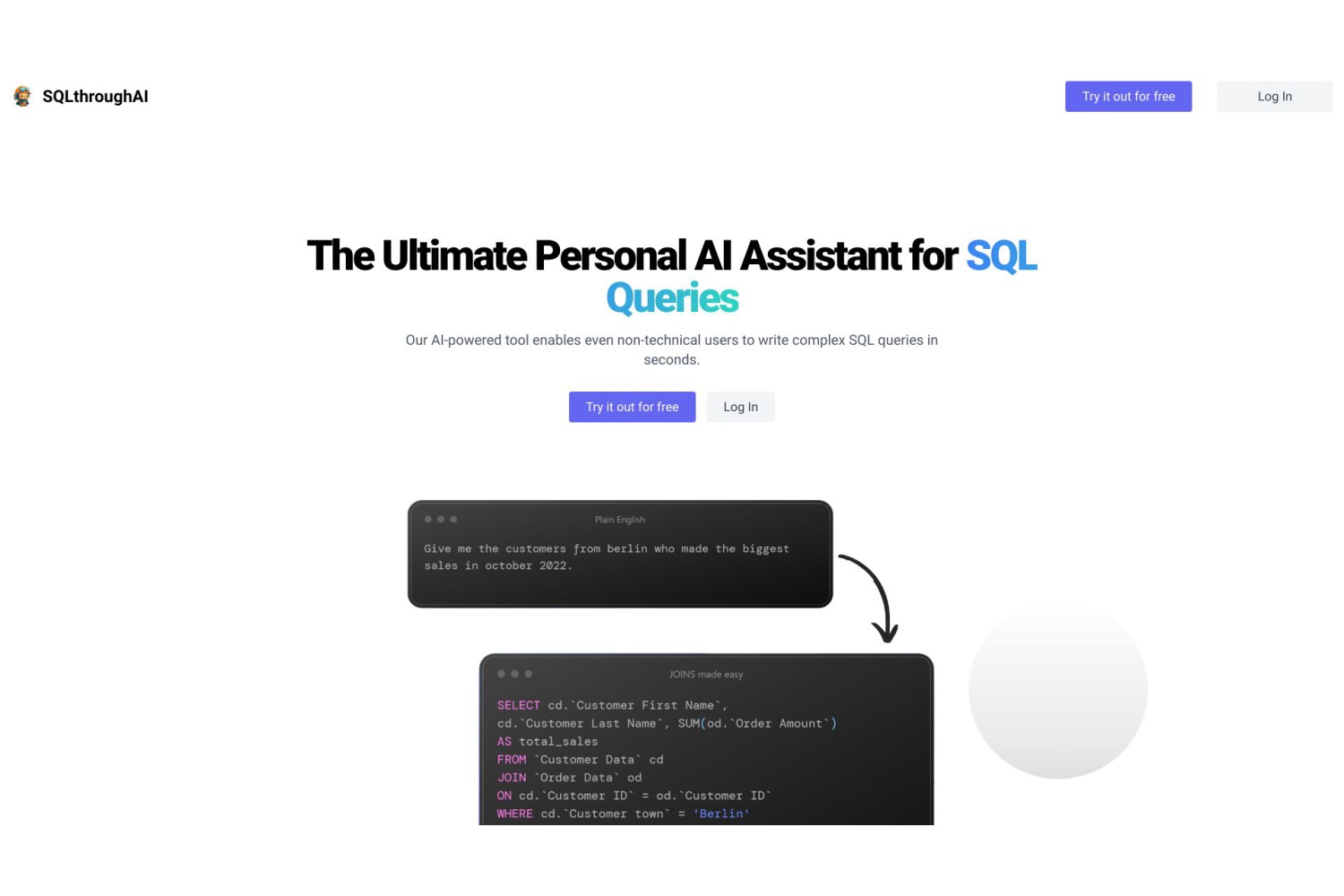 SQLthroughAI

Try it out for free
Log In

The Ultimate Personal AI Assistant for SQL Queries

Our AI-powered tool enables even non-technical users to write complex SQL queries in seconds.

Try it out for free
Log In

Plain English

Give me the customers from berlin who made the biggest sales in october 2022.

JOINS made easy

SELECT cd.`Customer First Name`,
cd.`Customer Last Name`, SUM(od.`Order Amount`)
AS total_sales
FROM `Customer Data` cd
JOIN `Order Data` od
ON cd.`Customer ID` = od.`Customer ID`
WHERE cd.`Customer town` = 'Berlin'